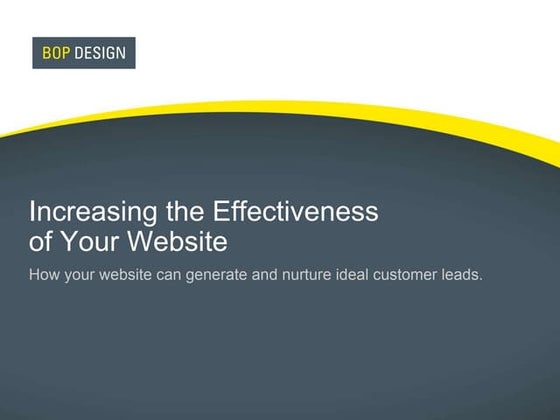 BOP DESIGN

Increasing the Effectiveness of Your Website

How your website can generate and nurture ideal customer leads.